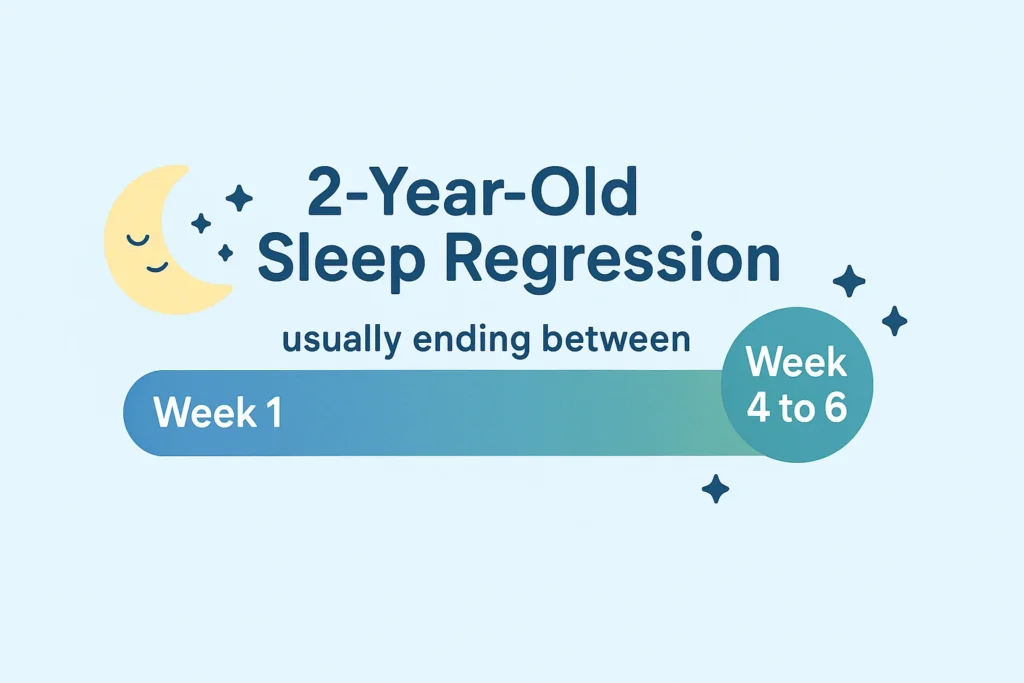 2-Year-Old
Sleep Regression

usually ending between

Week 1

Week
4 to 6